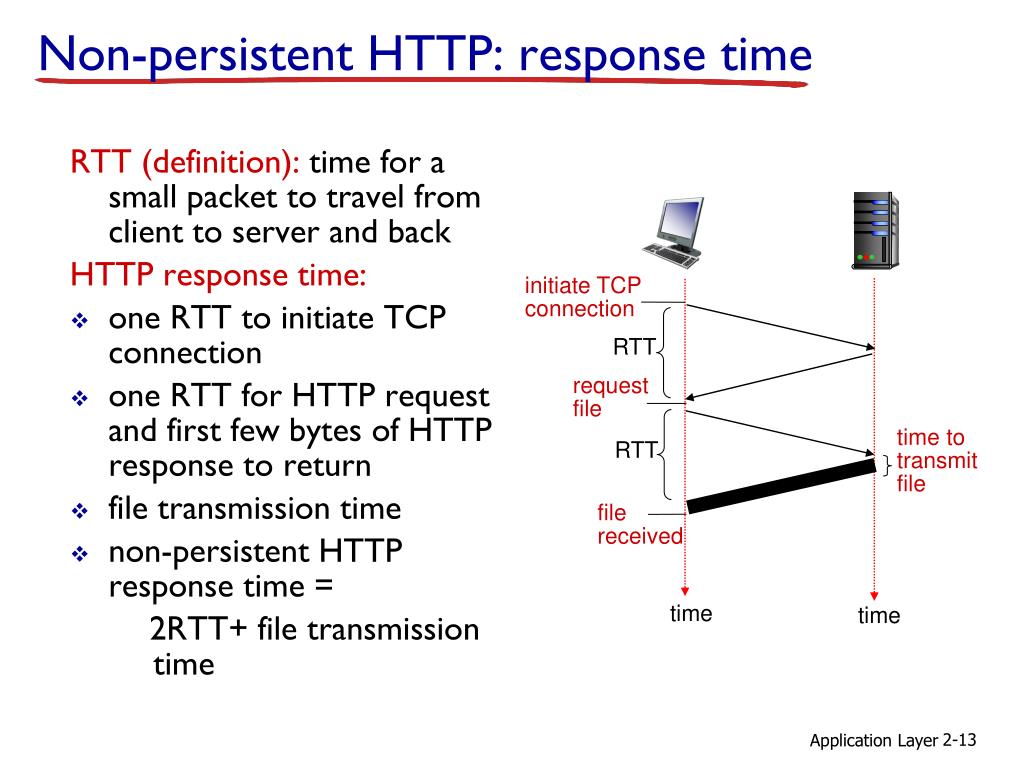 Non-persistent HTTP: response time

RTT (definition): time for a small packet to travel from client to server and back

HTTP response time:

❖ one RTT to initiate TCP connection

❖ one RTT for HTTP request and first few bytes of HTTP response to return

❖ file transmission time

❖ non-persistent HTTP response time =

2RTT+ file transmission time

initiate TCP connection

RTT

request file

RTT

time to transmit file

file received

time

time

Application Layer 2-13